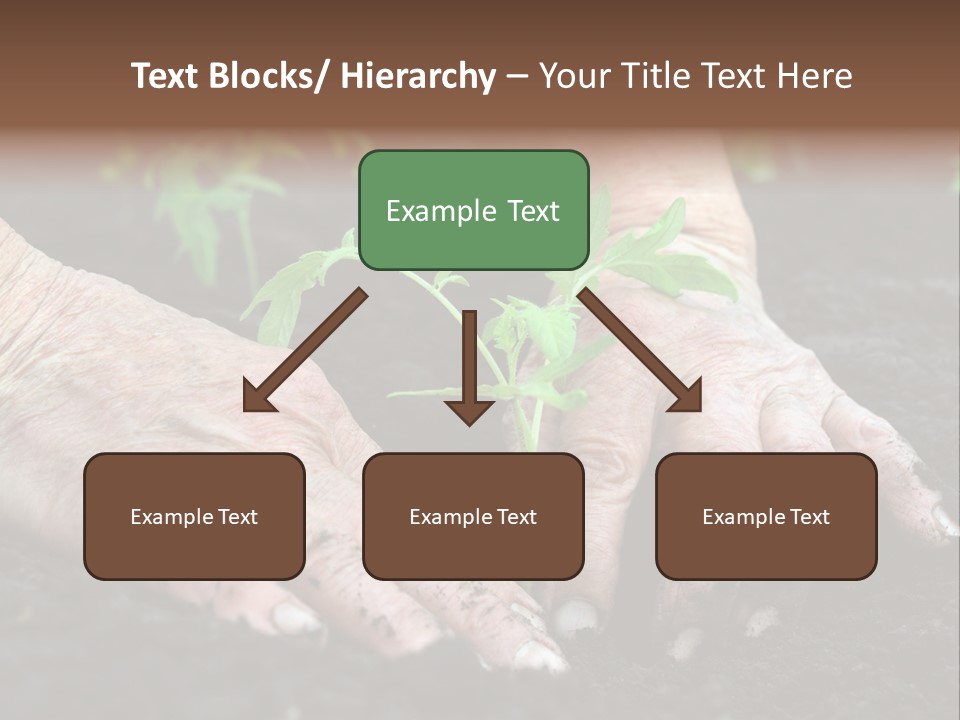 Text Blocks/ Hierarchy – Your Title Text Here

Example Text

Example Text

Example Text

Example Text